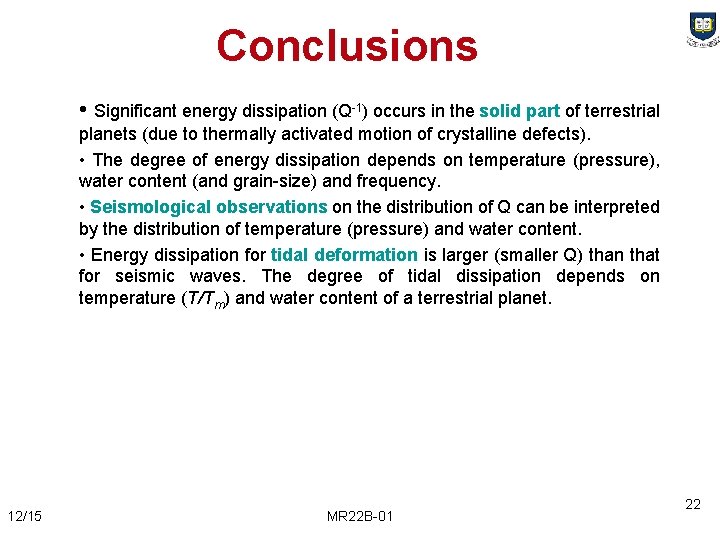 Conclusions

• Significant energy dissipation ($Q^{-1}$) occurs in the solid part of terrestrial planets (due to thermally activated motion of crystalline defects).

• The degree of energy dissipation depends on temperature (pressure), water content (and grain-size) and frequency.

• Seismological observations on the distribution of Q can be interpreted by the distribution of temperature (pressure) and water content.

• Energy dissipation for tidal deformation is larger (smaller Q) than that for seismic waves. The degree of tidal dissipation depends on temperature ($T/T_m$) and water content of a terrestrial planet.

12/15

MR22B-01

22